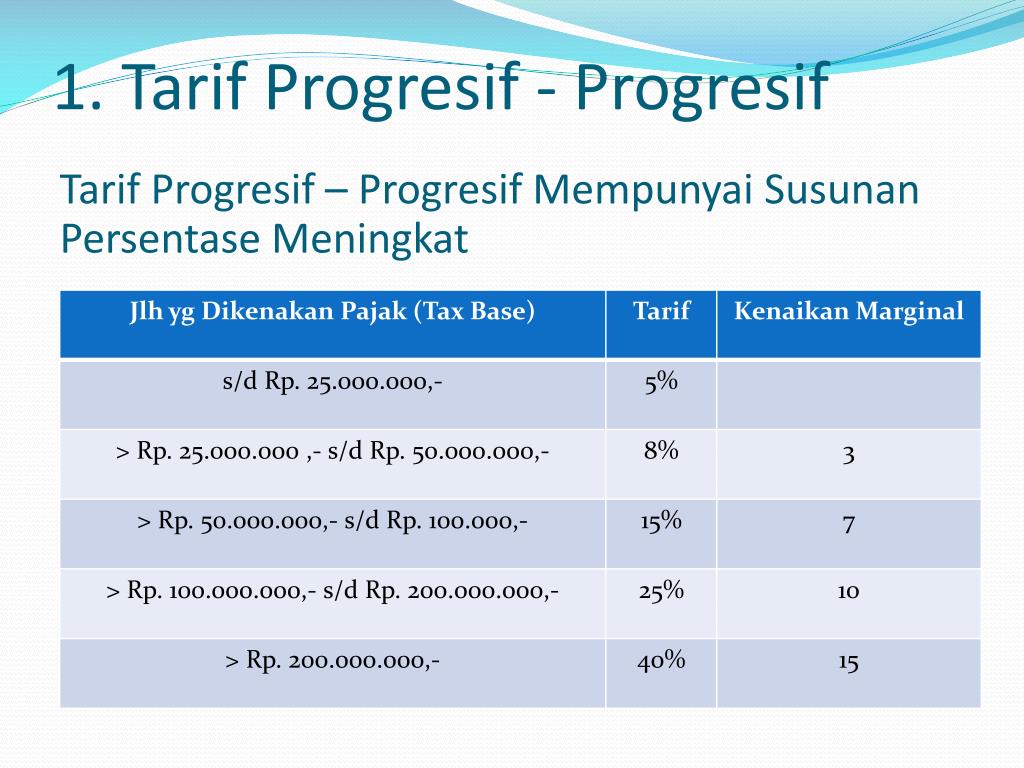 1. Tarif Progresif - Progresif

Tarif Progresif – Progresif Mempunyai Susunan Persentase Meningkat

| Jlh yg Dikenakan Pajak (Tax Base) | Tarif | Kenaikan Marginal |
|---|---|---|
| s/d Rp. 25.000.000,- | 5% | |
| > Rp. 25.000.000 ,- s/d Rp. 50.000.000,- | 8% | 3 |
| > Rp. 50.000.000,- s/d Rp. 100.000,- | 15% | 7 |
| > Rp. 100.000.000,- s/d Rp. 200.000.000,- | 25% | 10 |
| > Rp. 200.000.000,- | 40% | 15 |